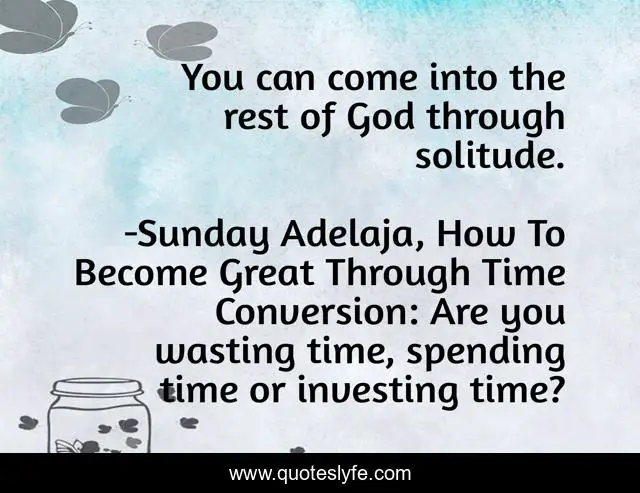 You can come into the rest of God through solitude.

-Sunday Adelaja, How To Become Great Through Time Conversion: Are you wasting time, spending time or investing time?

www.quoteslyfe.com